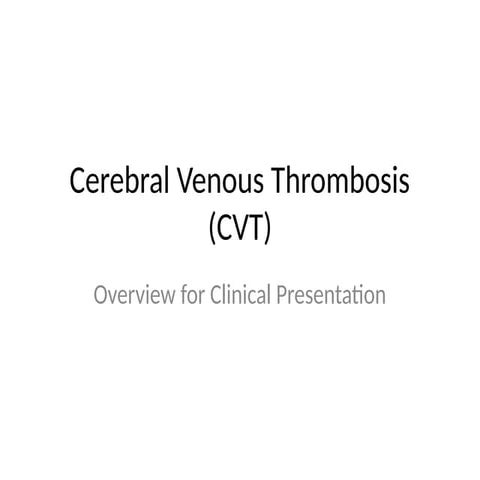 Cerebral Venous Thrombosis (CVT)

Overview for Clinical Presentation